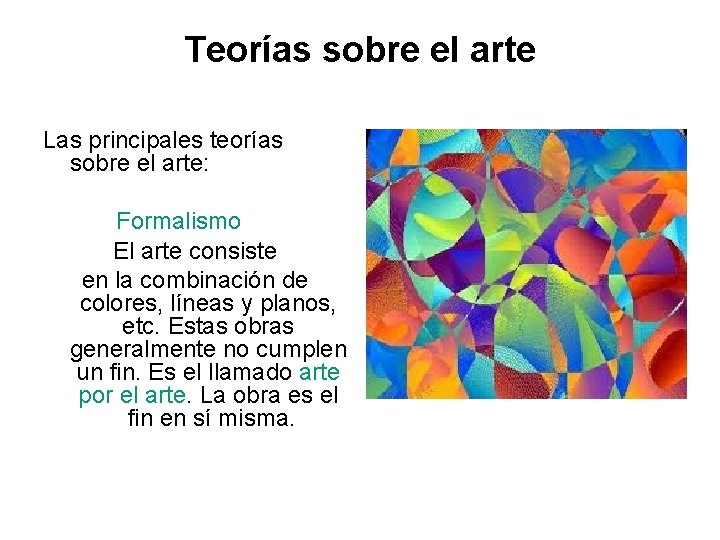 Teorías sobre el arte

Las principales teorías sobre el arte:

Formalismo

El arte consiste en la combinación de colores, líneas y planos, etc. Estas obras generalmente no cumplen un fin. Es el llamado arte por el arte. La obra es el fin en sí misma.